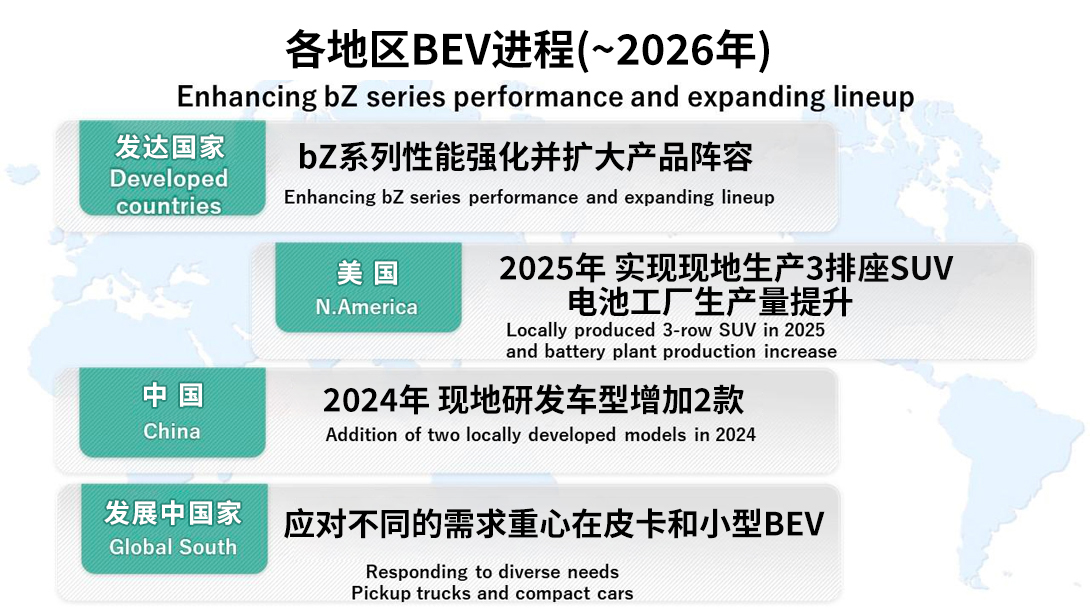 各地区BEV进程(~2026年)
Enhancing bZ series performance and expanding lineup

发达国家
Developed countries

bZ系列性能强化并扩大产品阵容
Enhancing bZ series performance and expanding lineup

美 国
N.America

2025年 实现现地生产3排座SUV
电池工厂生产量提升
Locally produced 3-row SUV in 2025
and battery plant production increase

中 国
China

2024年 现地研发车型增加2款
Addition of two locally developed models in 2024

发展中国家
Global South

应对不同的需求重心在皮卡和小型BEV
Responding to diverse needs
Pickup trucks and compact cars